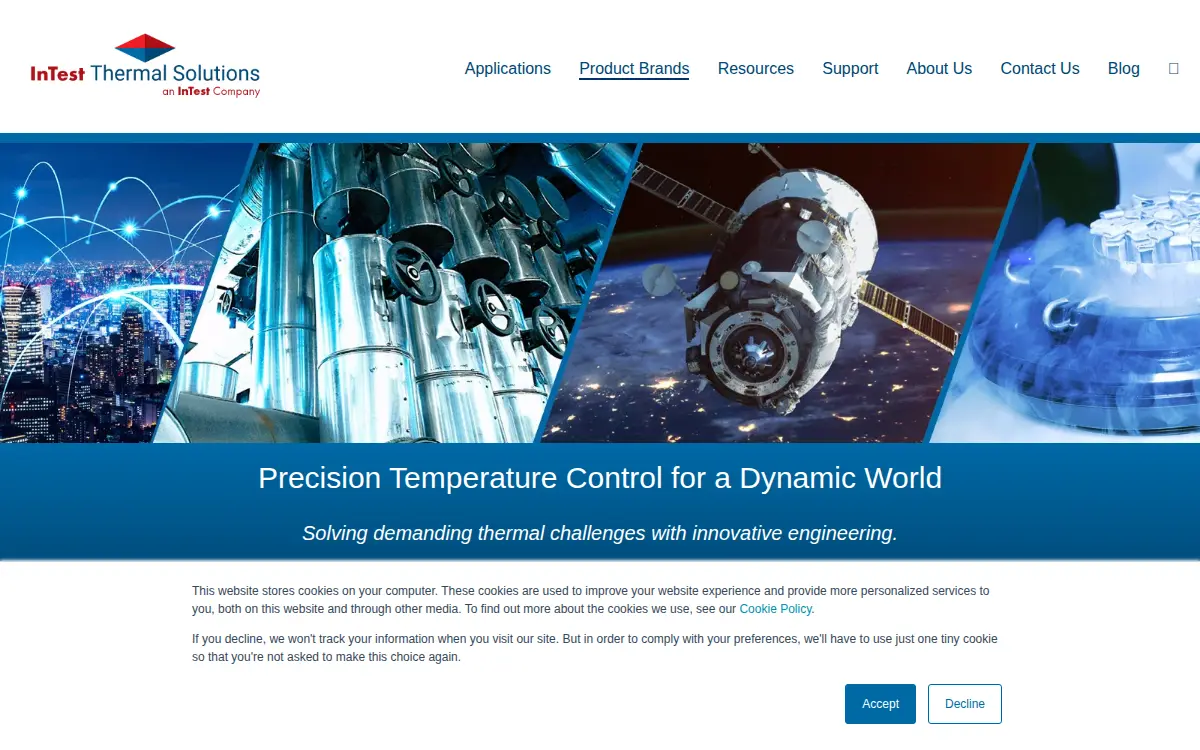 InTest Thermal Solutions
an InTest Company

Applications Product Brands Resources Support About Us Contact Us Blog

Precision Temperature Control for a Dynamic World

Solving demanding thermal challenges with innovative engineering.

This website stores cookies on your computer. These cookies are used to improve your website experience and provide more personalized services to you, both on this website and through other media. To find out more about the cookies we use, see our Cookie Policy.

If you decline, we won't track your information when you visit our site. But in order to comply with your preferences, we'll have to use just one tiny cookie so that you're not asked to make this choice again.

Accept Decline